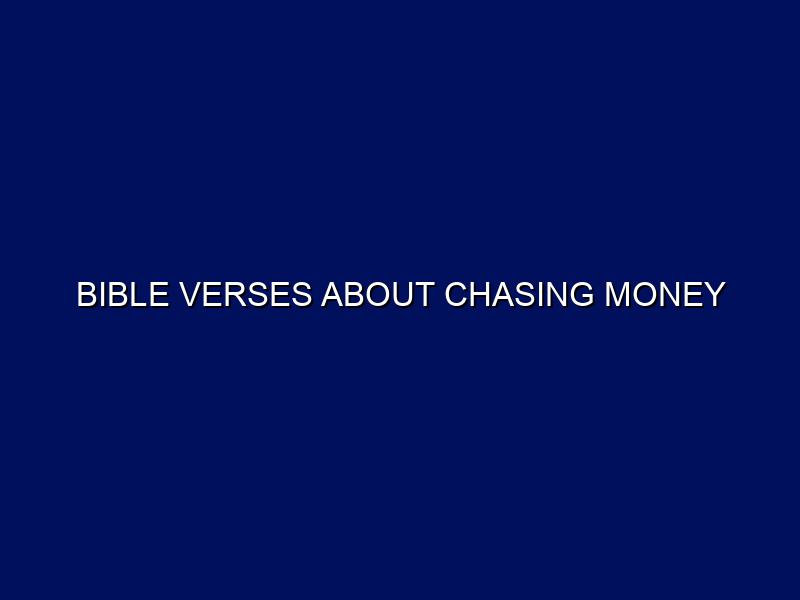 BIBLE VERSES ABOUT CHASING MONEY